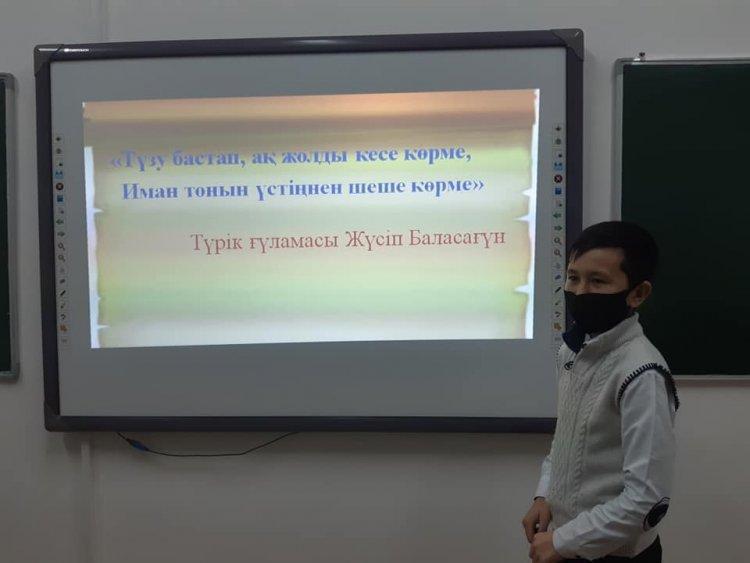 «Түзу бастап, ақ жолды кесе көрме,
Иман тонын үстіңнен шеше көрме»

Түрік ғұламасы Жүсіп Баласағұн